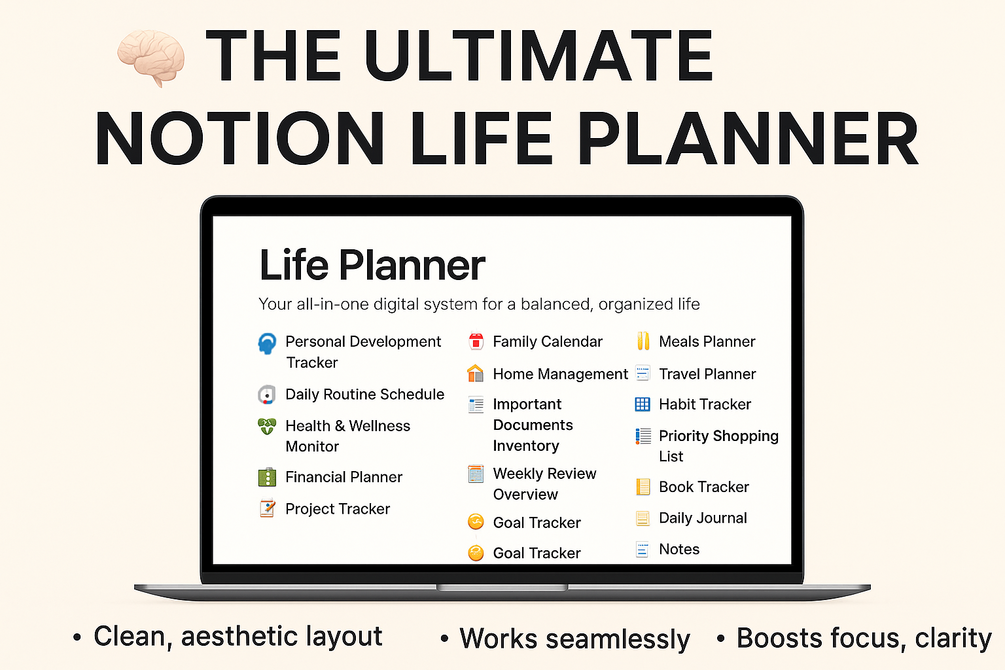 THE ULTIMATE NOTION LIFE PLANNER

Life Planner

Your all-in-one digital system for a balanced, organized life

Personal Development Tracker

Daily Routine Schedule

Health & Wellness Monitor

Financial Planner

Project Tracker

Family Calendar

Home Management

Important Documents Inventory

Weekly Review Overview

Goal Tracker

Goal Tracker

Meals Planner

Travel Planner

Habit Tracker

Priority Shopping List

Book Tracker

Daily Journal

Notes

• Clean, aesthetic layout • Works seamlessly • Boosts focus, clarity